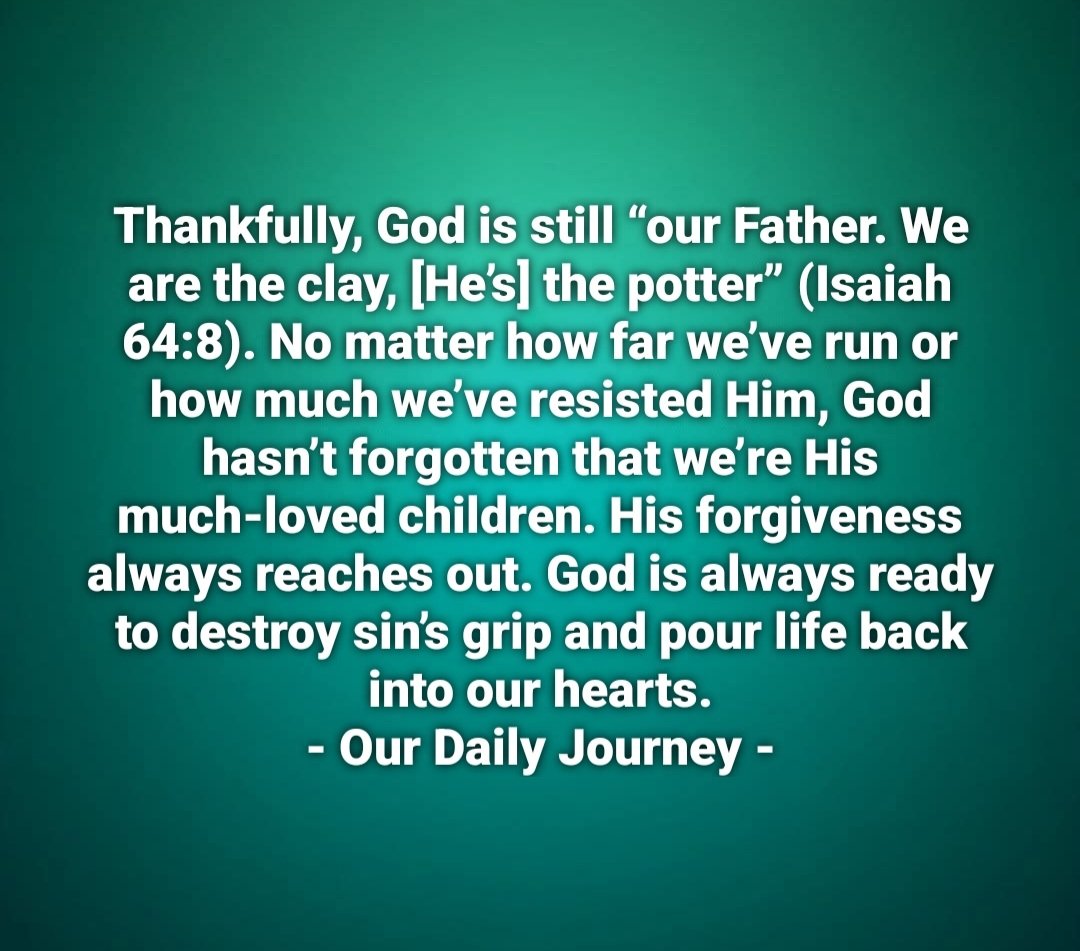 Thankfully, God is still “our Father. We are the clay, [He’s] the potter” (Isaiah 64:8). No matter how far we’ve run or how much we’ve resisted Him, God hasn’t forgotten that we’re His much-loved children. His forgiveness always reaches out. God is always ready to destroy sin’s grip and pour life back into our hearts.
- Our Daily Journey -